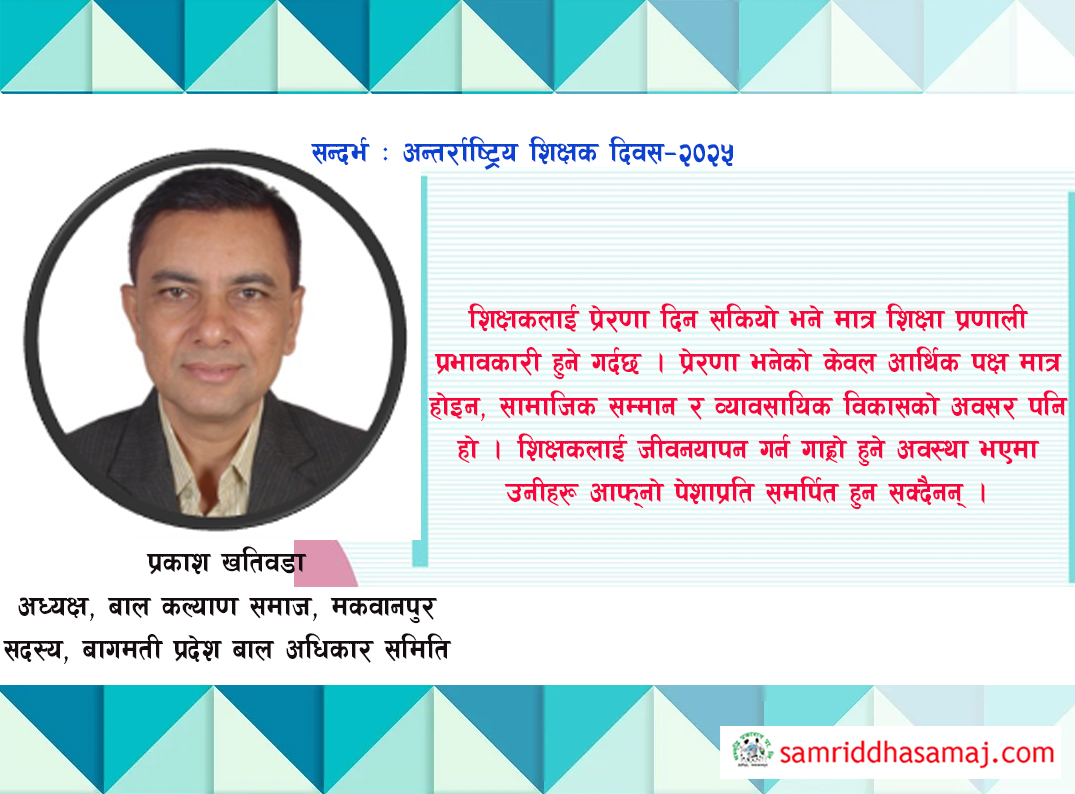 सन्दर्भ : अन्तर्राष्ट्रिय शिक्षक दिवस-२०२५

शिक्षकलाई प्रेरणा दिन सकियो भने मात्र शिक्षा प्रणाली प्रभावकारी हुने गर्दछ । प्रेरणा भनेको केवल आर्थिक पक्ष मात्र होइन, सामाजिक सम्मान र व्यावसायिक विकासको अवसर पनि हो । शिक्षकलाई जीवनयापन गर्न गाह्रो हुने अवस्था भएमा उनीहरू आफ्नो पेशाप्रति समर्पित हुन सक्दैनन् ।

प्रकाश खतिवडा
अध्यक्ष, बाल कल्याण समाज, मकवानपुर
सदस्य, बागमती प्रदेश बाल अधिकार समिति

samriddhasamaj.com